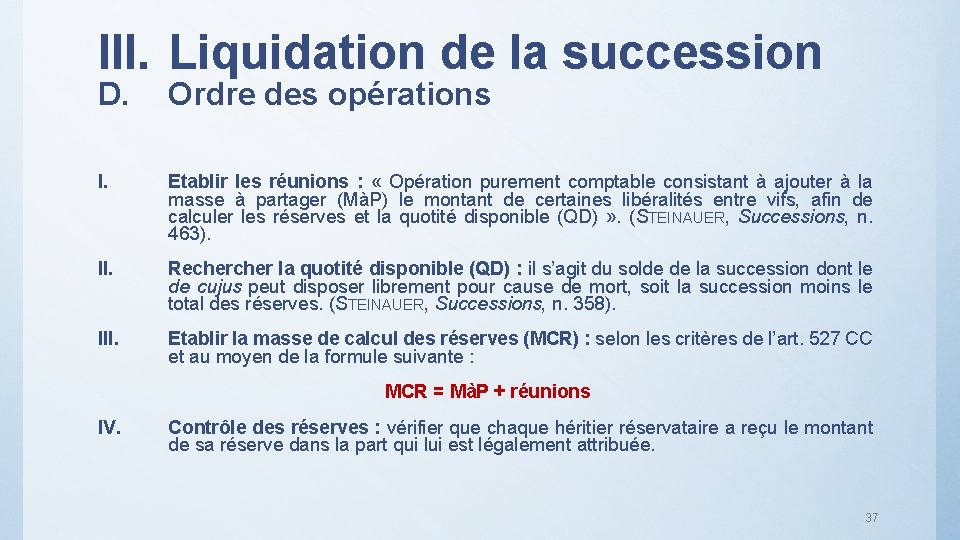 III. Liquidation de la succession
D. Ordre des opérations

I. Etablir les réunions : « Opération purement comptable consistant à ajouter à la masse à partager (MàP) le montant de certaines libéralités entre vifs, afin de calculer les réserves et la quotité disponible (QD) ». (STEINAUER, Successions, n. 463).

II. Rechercher la quotité disponible (QD) : il s'agit du solde de la succession dont le de cujus peut disposer librement pour cause de mort, soit la succession moins le total des réserves. (STEINAUER, Successions, n. 358).

III. Etablir la masse de calcul des réserves (MCR) : selon les critères de l'art. 527 CC et au moyen de la formule suivante :

MCR = MàP + réunions

IV. Contrôle des réserves : vérifier que chaque héritier réservataire a reçu le montant de sa réserve dans la part qui lui est légalement attribuée.

37